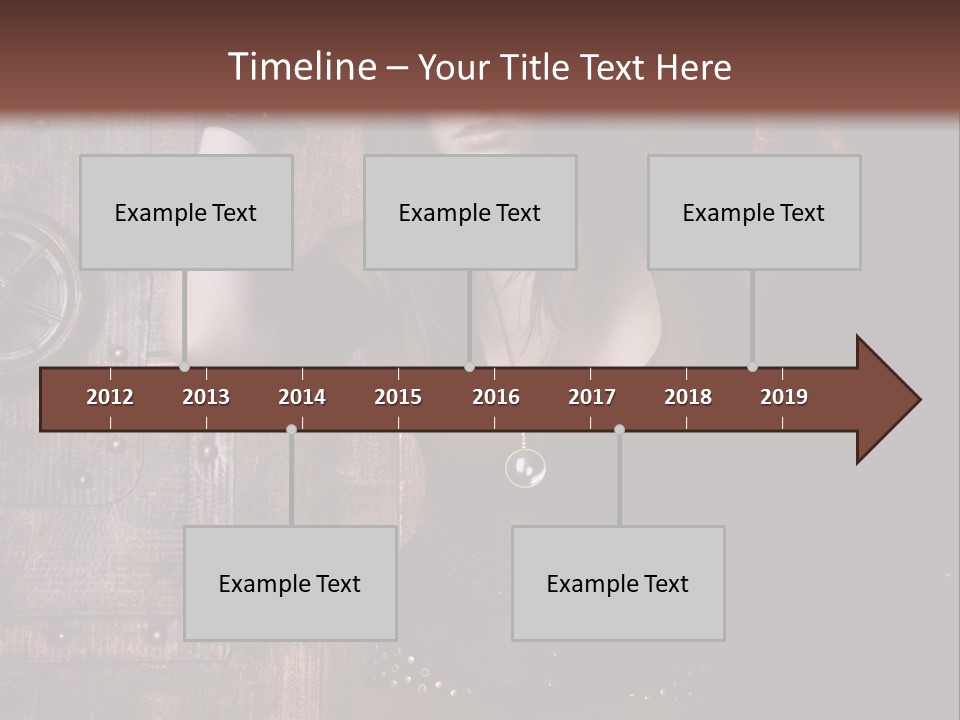 Timeline – Your Title Text Here

Example Text

Example Text

Example Text

2012 2013 2014 2015 2016 2017 2018 2019

Example Text

Example Text